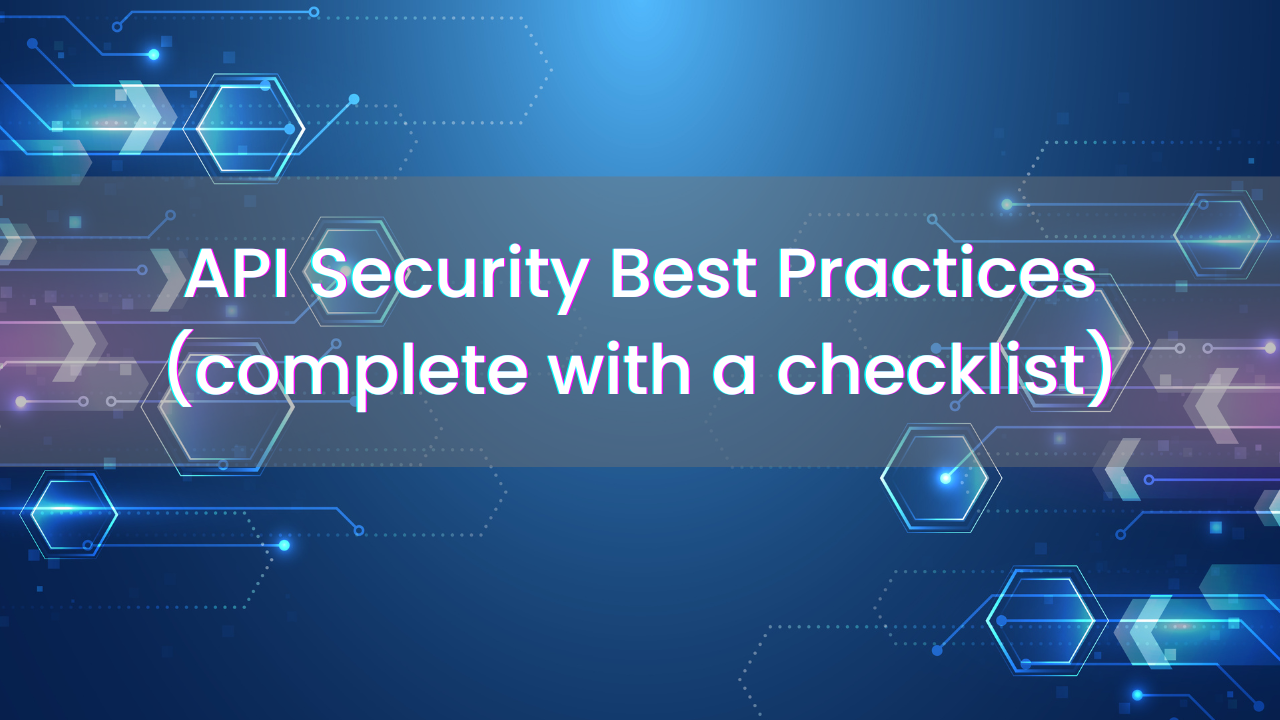 API Security Best Practices (complete with a checklist)